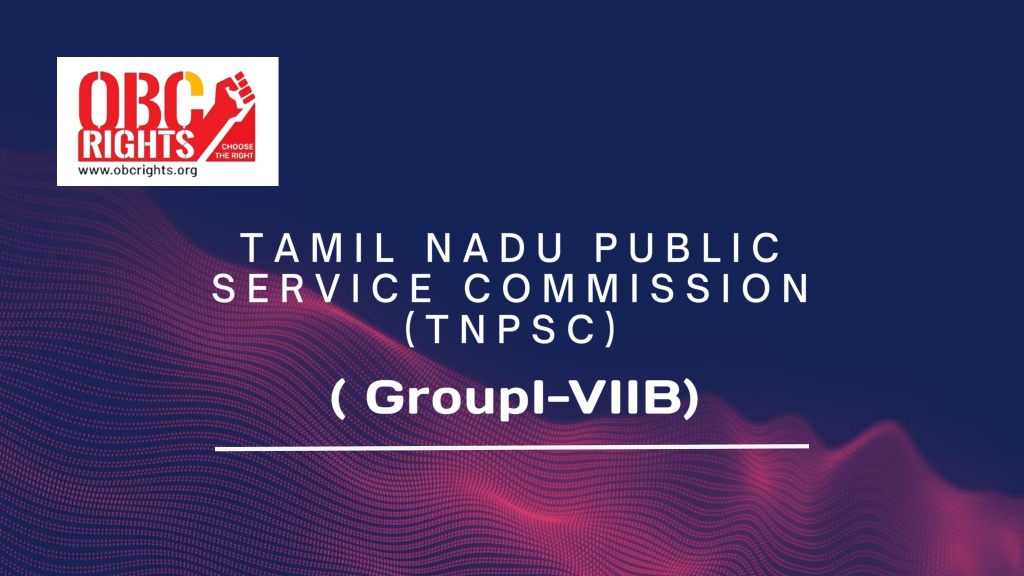 OBC RIGHTS
CHOOSE THE RIGHT
www.obcrights.org

TAMIL NADU PUBLIC SERVICE COMMISSION (TNPSC)

( GroupI-VIIB)